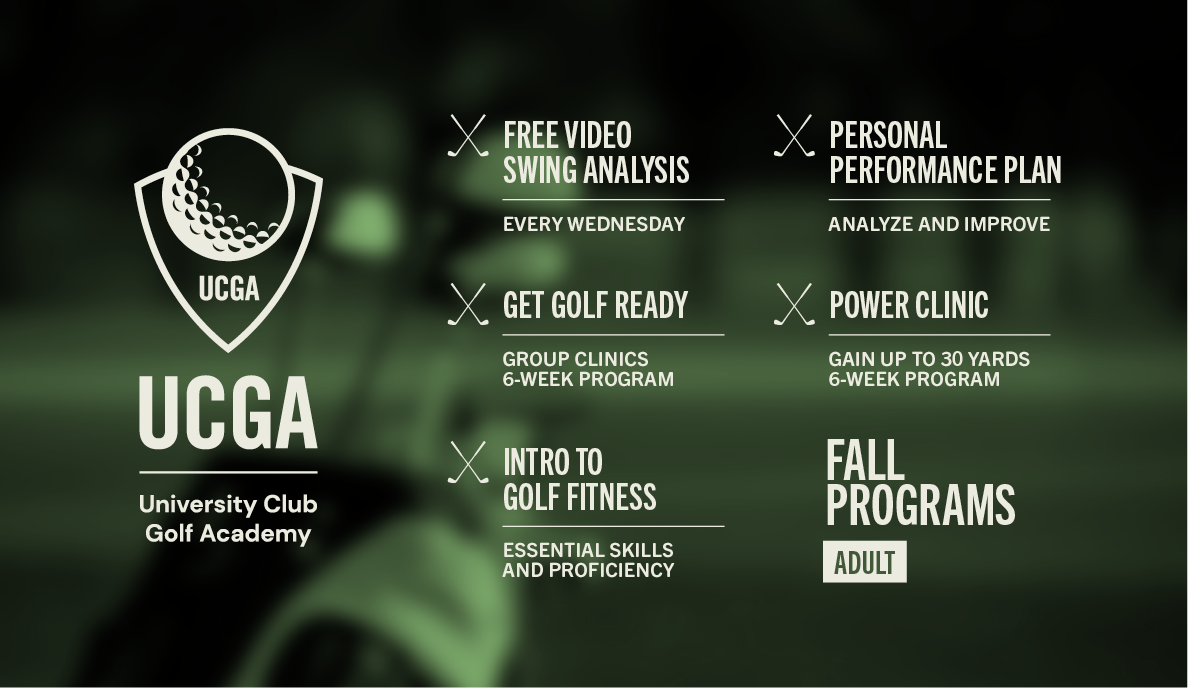 UCGA

UCGA

University Club Golf Academy

FREE VIDEO SWING ANALYSIS

EVERY WEDNESDAY

GET GOLF READY

GROUP CLINICS
6-WEEK PROGRAM

INTRO TO GOLF FITNESS

ESSENTIAL SKILLS AND PROFICIENCY

PERSONAL PERFORMANCE PLAN

ANALYZE AND IMPROVE

POWER CLINIC

GAIN UP TO 30 YARDS
6-WEEK PROGRAM

FALL PROGRAMS

ADULT